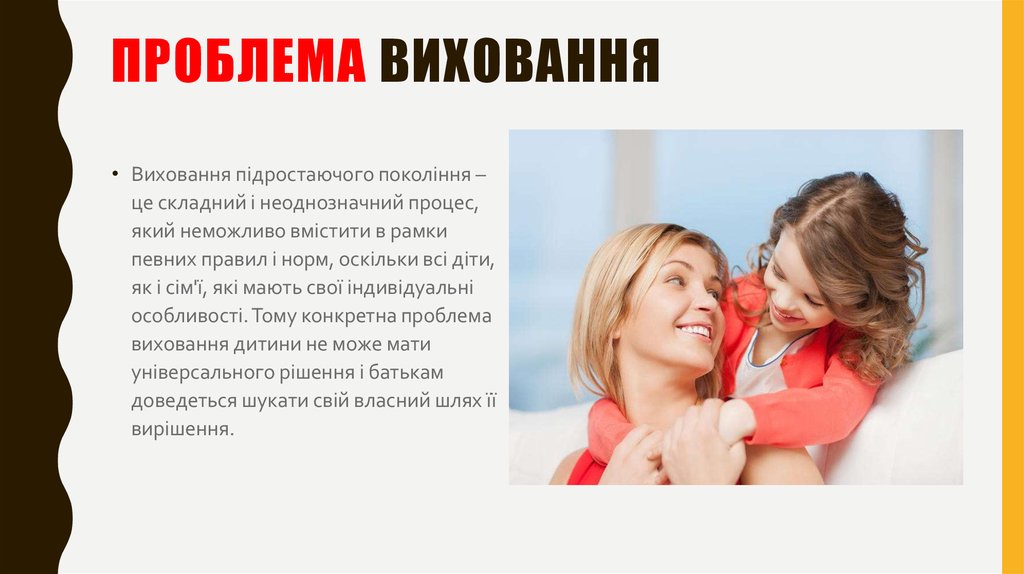 ПРОБЛЕМА ВИХОВАННЯ

• Виховання підростаючого покоління – це складний і неоднозначний процес, який неможливо вмістити в рамки певних правил і норм, оскільки всі діти, як і сім'ї, які мають свої індивідуальні особливості. Тому конкретна проблема виховання дитини не може мати універсального рішення і батькам доведеться шукати свій власний шлях її вирішення.